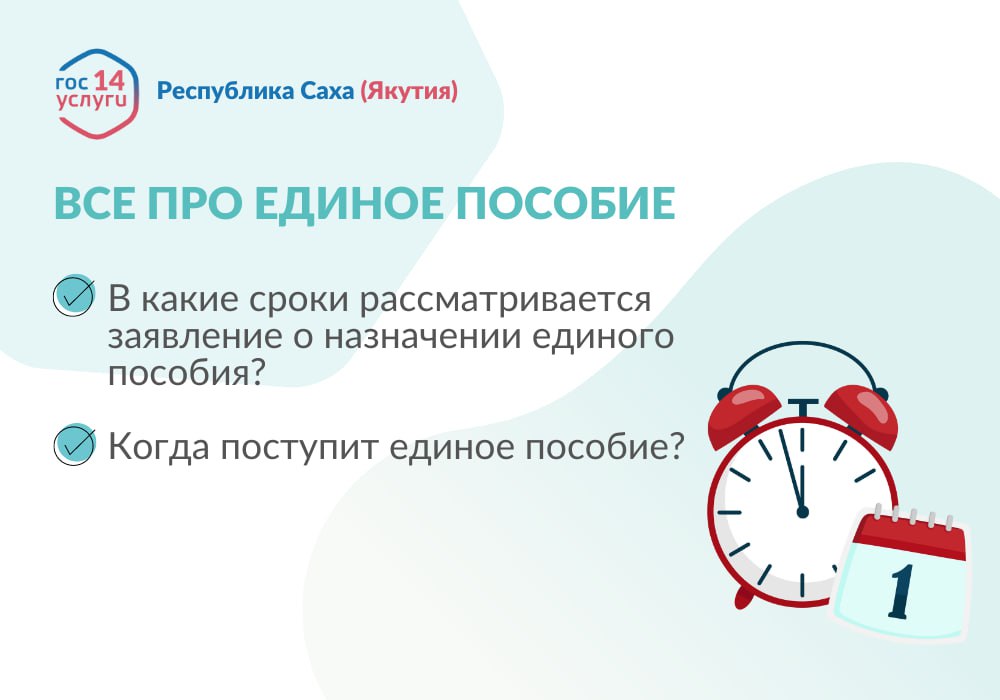 гос 14 услуги

Республика Саха (Якутия)

ВСЕ ПРО ЕДИНОЕ ПОСОБИЕ

В какие сроки рассматривается заявление о назначении единого пособия?

Когда поступит единое пособие?

1